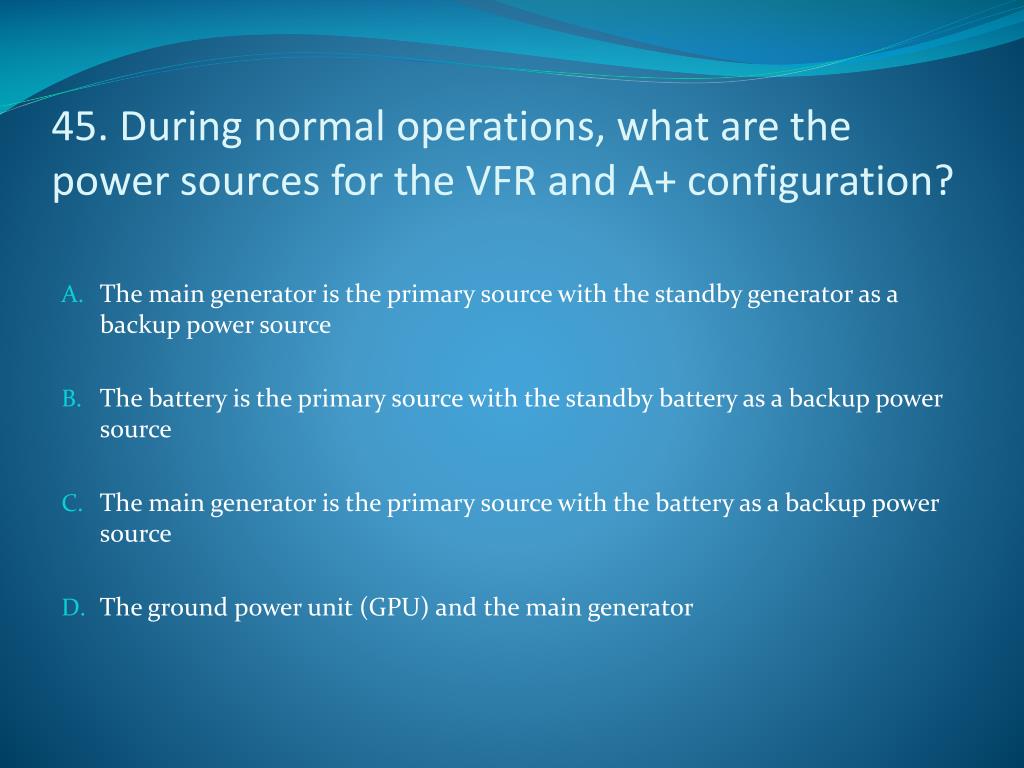 45. During normal operations, what are the power sources for the VFR and A+ configuration?

A. The main generator is the primary source with the standby generator as a backup power source

B. The battery is the primary source with the standby battery as a backup power source

C. The main generator is the primary source with the battery as a backup power source

D. The ground power unit (GPU) and the main generator